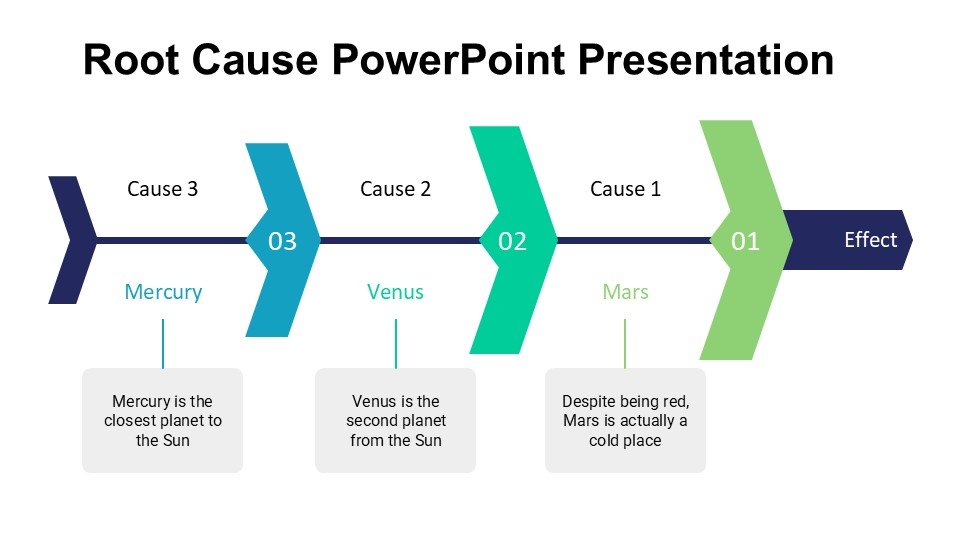 Root Cause PowerPoint Presentation

Cause 3

03

Mercury

Mercury is the closest planet to the Sun

Cause 2

02

Venus

Venus is the second planet from the Sun

Cause 1

01

Mars

Despite being red, Mars is actually a cold place

Effect